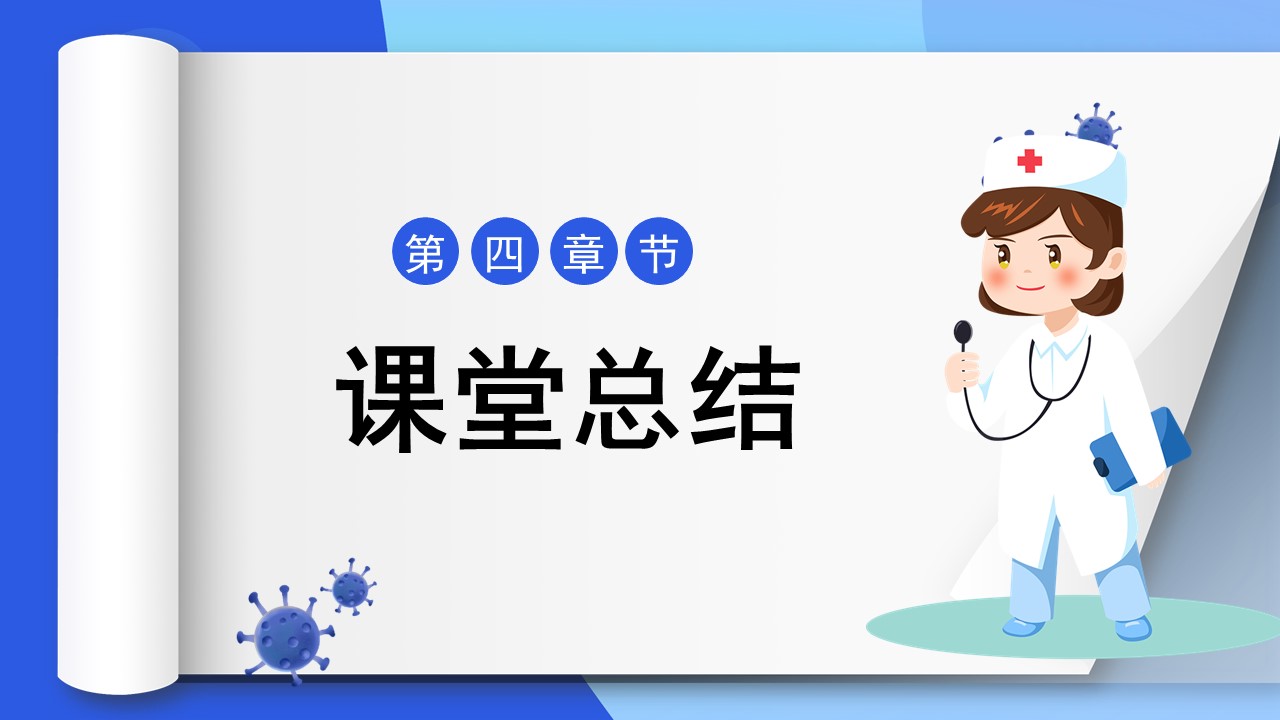 第四章节

课堂总结